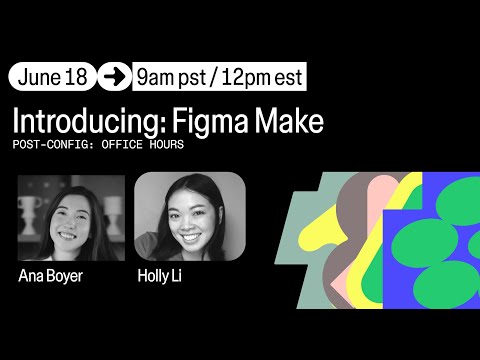 June 18 → 9am pst / 12pm est

Introducing: Figma Make

POST-CONFIG: OFFICE HOURS

Ana Boyer

Holly Li